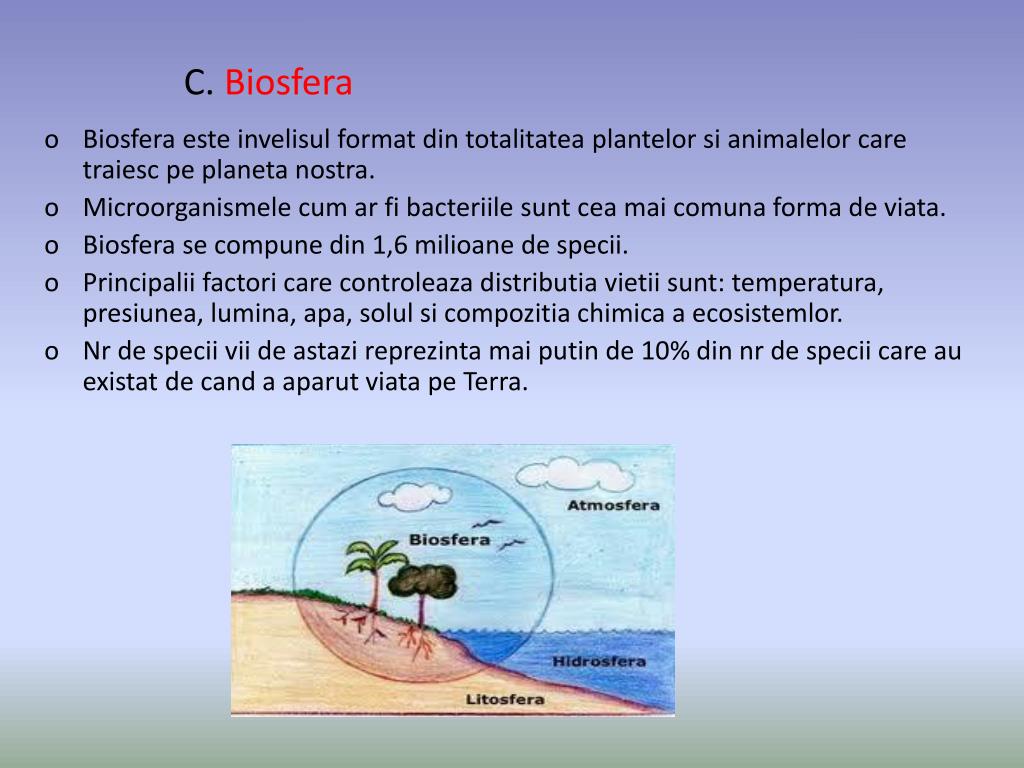 C. Biosfera

o Biosfera este invelisul format din totalitatea plantelor si animalelor care traiesc pe planeta nostra.
o Microorganismele cum ar fi bacteriile sunt cea mai comuna forma de viata.
o Biosfera se compune din 1,6 milioane de specii.
o Principalii factori care controleaza distributia vietii sunt: temperatura, presiunea, lumina, apa, solul si compozitia chimica a ecosistemlor.
o Nr de specii vii de astazi reprezinta mai putin de 10% din nr de specii care au existat de cand a aparut viata pe Terra.

Atmosfera
Biosfera
Hidrosfera
Litosfera